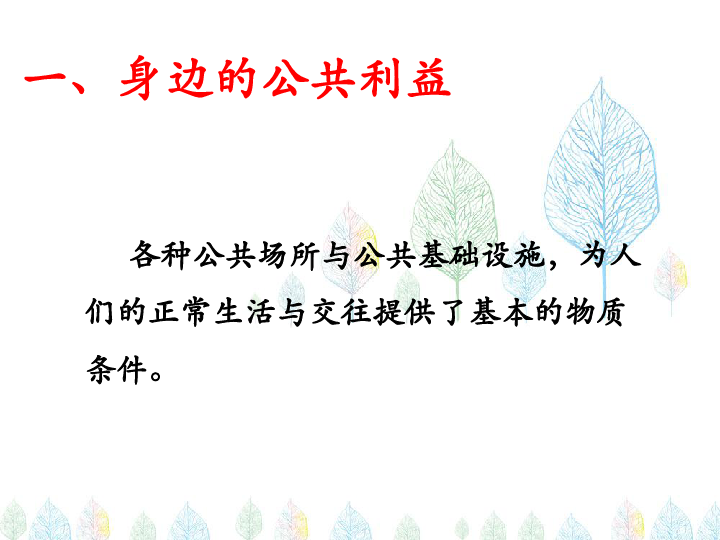 一、身边的公共利益

各种公共场所与公共基础设施，为人们的正常生活与交往提供了基本的物质条件。